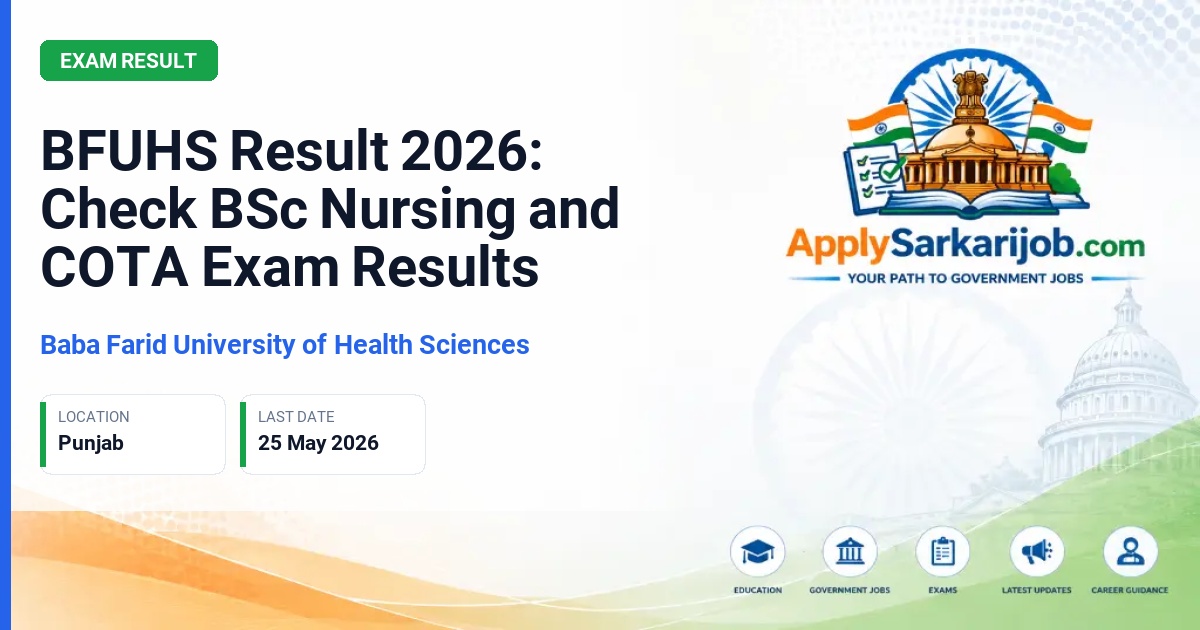 EXAM RESULT

BFUHS Result 2026: Check BSc Nursing and COTA Exam Results

Baba Farid University of Health Sciences

LOCATION
Punjab

LAST DATE
25 May 2026

ApplySarkarijob.com
YOUR PATH TO GOVERNMENT JOBS

EDUCATION
GOVERNMENT JOBS
EXAMS
LATEST UPDATES
CAREER GUIDANCE